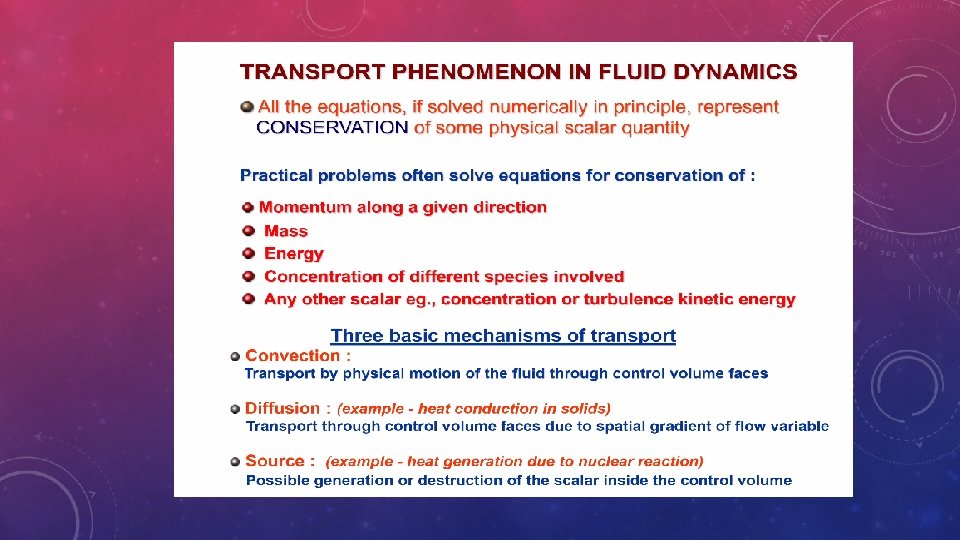 TRANSPORT PHENOMENON IN FLUID DYNAMICS

All the equations, if solved numerically in principle, represent CONSERVATION of some physical scalar quantity

Practical problems often solve equations for conservation of :

Momentum along a given direction

Mass

Energy

Concentration of different species involved

Any other scalar eg., concentration or turbulence kinetic energy

Three basic mechanisms of transport

Convection :
Transport by physical motion of the fluid through control volume faces

Diffusion : (example - heat conduction in solids)
Transport through control volume faces due to spatial gradient of flow variable

Source : (example - heat generation due to nuclear reaction)
Possible generation or destruction of the scalar inside the control volume